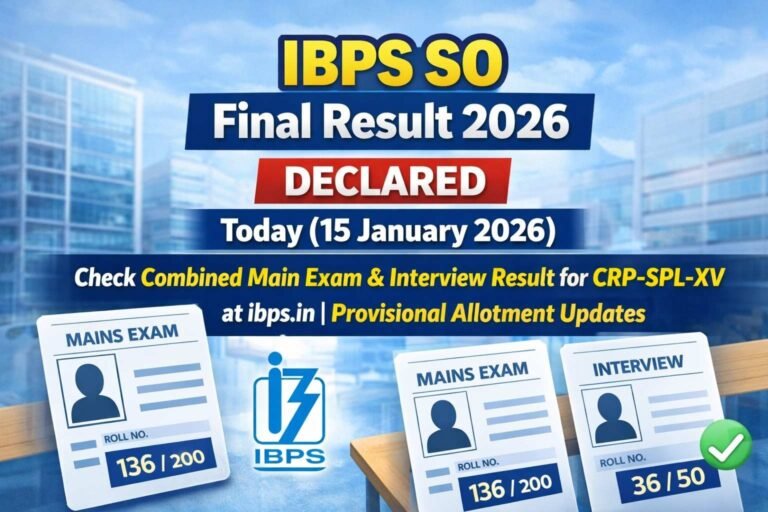 IBPS SO
Final Result 2026
DECLARED
Today (15 January 2026)
Check Combined Main Exam & Interview Result for CRP-SPL-XV at ibps.in | Provisional Allotment Updates

MAINS EXAM
ROLL NO.
136 / 200

IBPS

MAINS EXAM
ROLL NO.
136 / 200

INTERVIEW
ROLL NO.
36 / 50